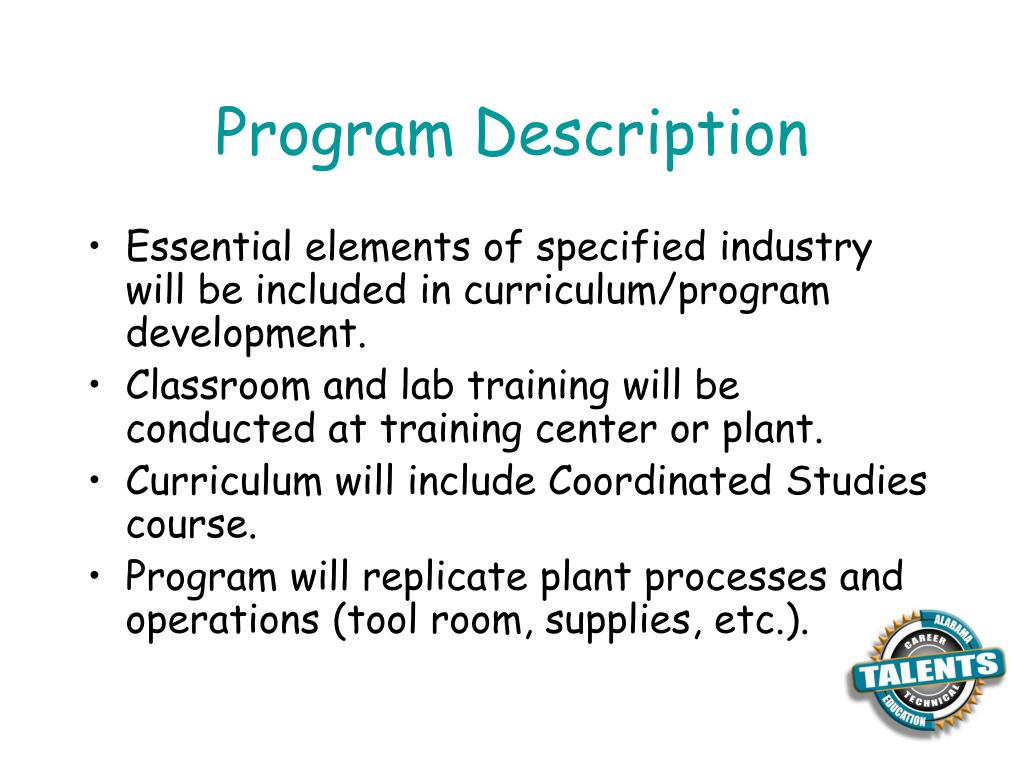 Program Description

• Essential elements of specified industry will be included in curriculum/program development.
• Classroom and lab training will be conducted at training center or plant.
• Curriculum will include Coordinated Studies course.
• Program will replicate plant processes and operations (tool room, supplies, etc.).

ALABAMA CAREER TALENTS TECHNICAL EDUCATION